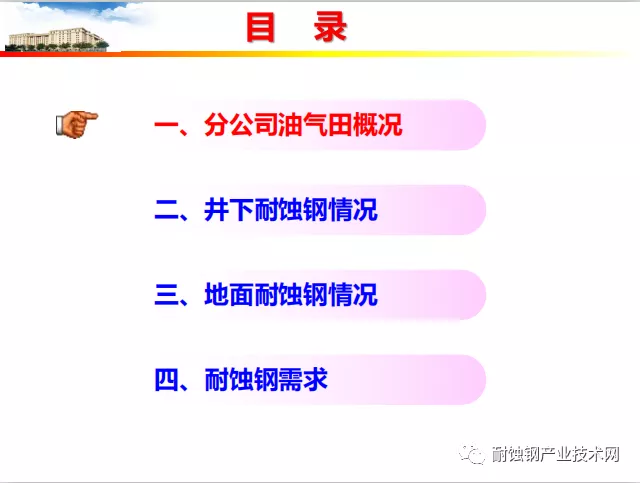 目　录

一、分公司油气田概况

二、井下耐蚀钢情况

三、地面耐蚀钢情况

四、耐蚀钢需求

耐蚀钢产业技术网